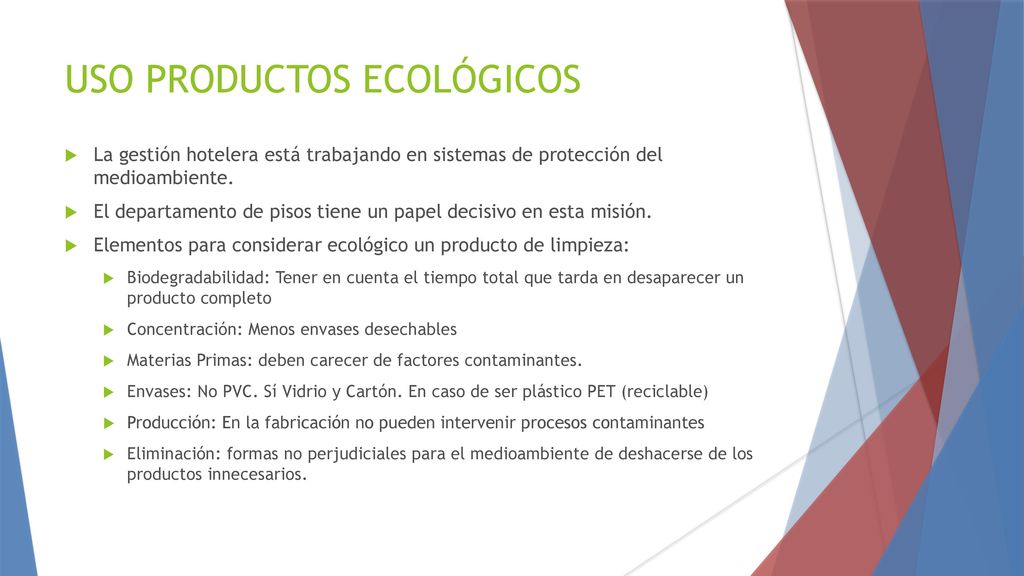 USO PRODUCTOS ECOLÓGICOS

La gestión hotelera está trabajando en sistemas de protección del medioambiente.

El departamento de pisos tiene un papel decisivo en esta misión.

Elementos para considerar ecológico un producto de limpieza:

Biodegradabilidad: Tener en cuenta el tiempo total que tarda en desaparecer un producto completo

Concentración: Menos envases desechables

Materias Primas: deben carecer de factores contaminantes.

Envases: No PVC. Sí Vidrio y Cartón. En caso de ser plástico PET (reciclable)

Producción: En la fabricación no pueden intervenir procesos contaminantes

Eliminación: formas no perjudiciales para el medioambiente de deshacerse de los productos innecesarios.